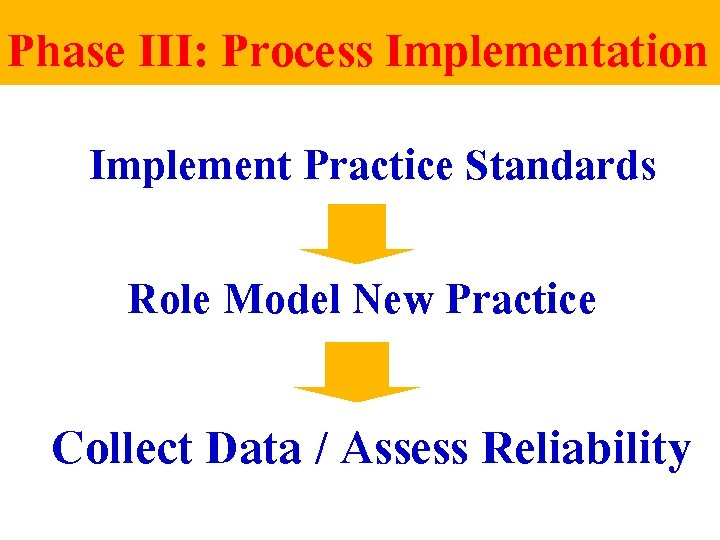 Phase III: Process Implementation

Implement Practice Standards

Role Model New Practice

Collect Data / Assess Reliability